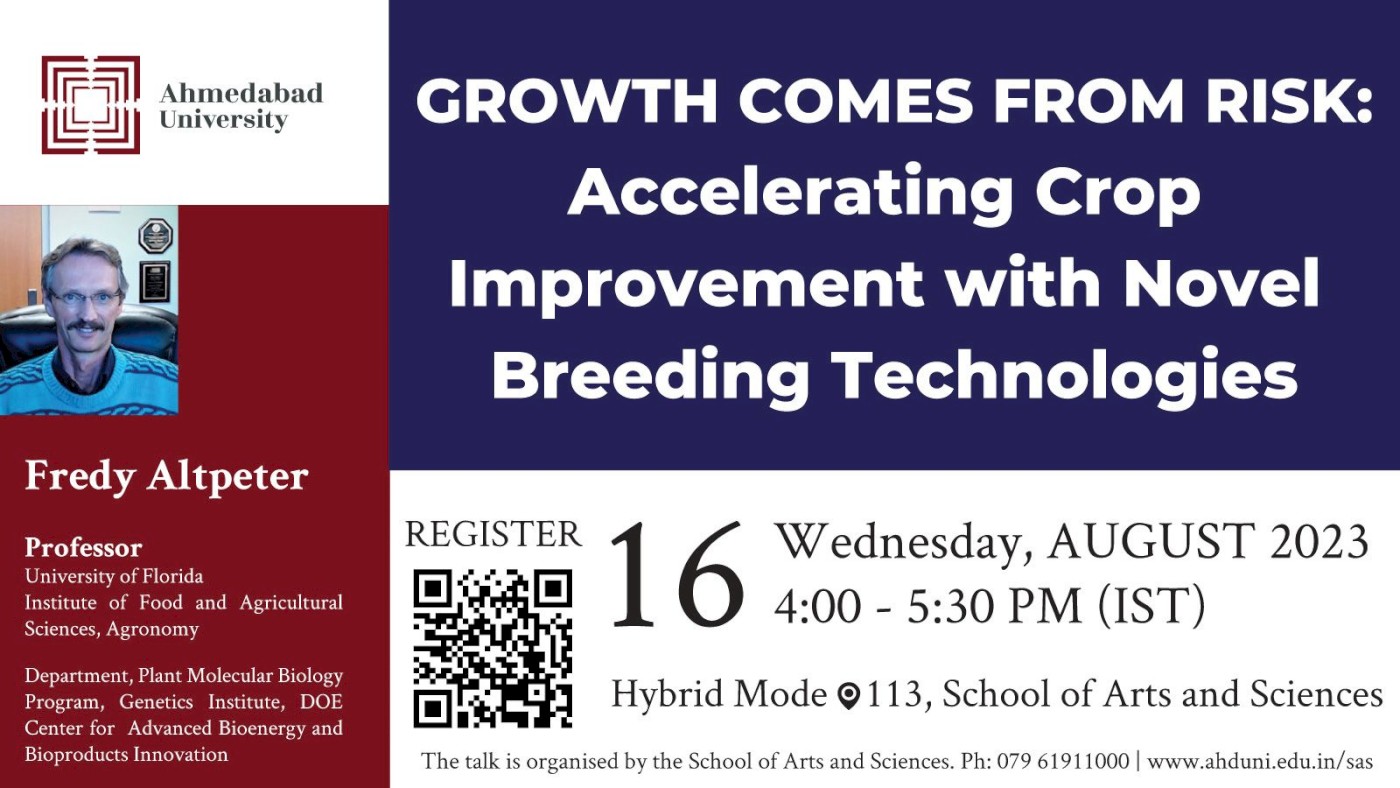 Ahmedabad University

GROWTH COMES FROM RISK: Accelerating Crop Improvement with Novel Breeding Technologies

Fredy Altpeter

Professor
University of Florida
Institute of Food and Agricultural Sciences, Agronomy

Department, Plant Molecular Biology Program, Genetics Institute, DOE Center for Advanced Bioenergy and Bioproducts Innovation

REGISTER

16 Wednesday, AUGUST 2023
4:00 - 5:30 PM (IST)

Hybrid Mode 113, School of Arts and Sciences

The talk is organised by the School of Arts and Sciences. Ph: 079 61911000 | www.ahduni.edu.in/sas